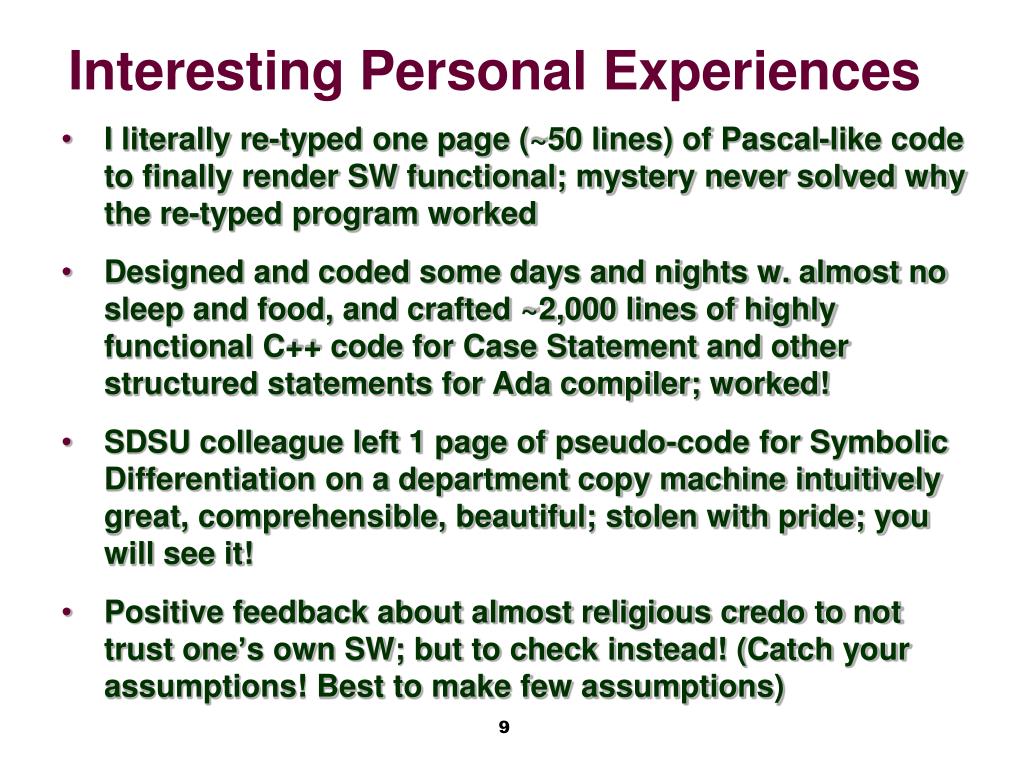 Interesting Personal Experiences

• I literally re-typed one page (~50 lines) of Pascal-like code to finally render SW functional; mystery never solved why the re-typed program worked

• Designed and coded some days and nights w. almost no sleep and food, and crafted ~2,000 lines of highly functional C++ code for Case Statement and other structured statements for Ada compiler; worked!

• SDSU colleague left 1 page of pseudo-code for Symbolic Differentiation on a department copy machine intuitively great, comprehensible, beautiful; stolen with pride; you will see it!

• Positive feedback about almost religious credo to not trust one's own SW; but to check instead! (Catch your assumptions! Best to make few assumptions)

9